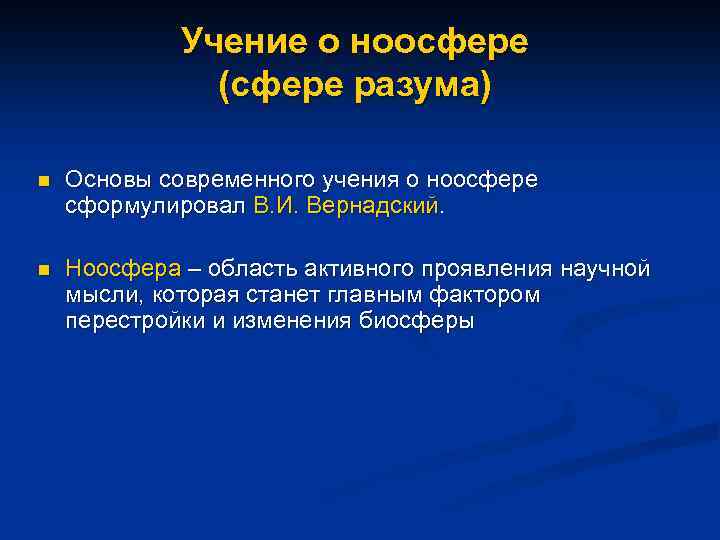 Учение о ноосфере
(сфере разума)

Основы современного учения о ноосфере сформулировал В.И. Вернадский.

Ноосфера – область активного проявления научной мысли, которая станет главным фактором перестройки и изменения биосферы